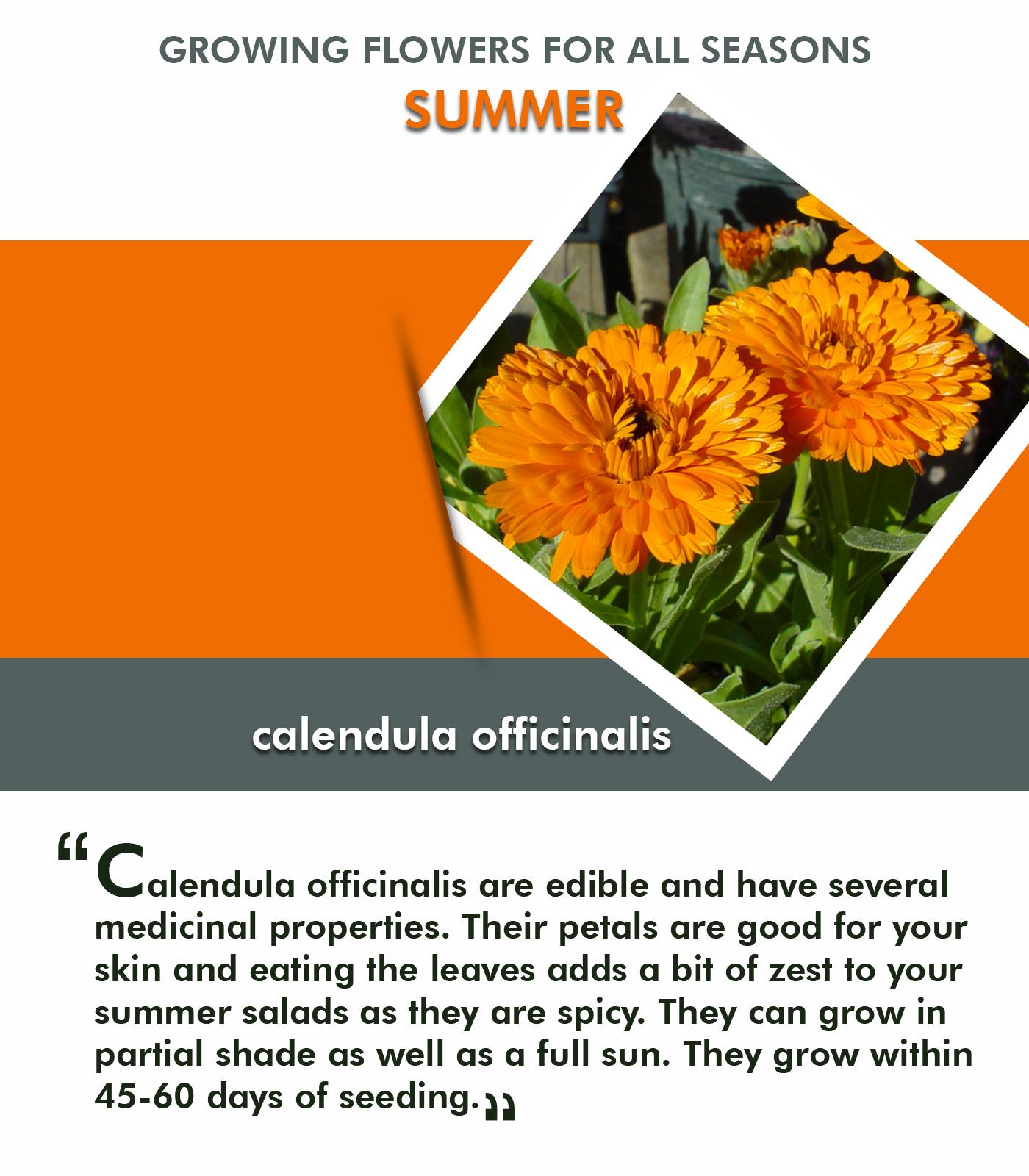 GROWING FLOWERS FOR ALL SEASONS
SUMMER

calendula officinalis

“Calendula officinalis are edible and have several medicinal properties. Their petals are good for your skin and eating the leaves adds a bit of zest to your summer salads as they are spicy. They can grow in partial shade as well as a full sun. They grow within 45-60 days of seeding.”